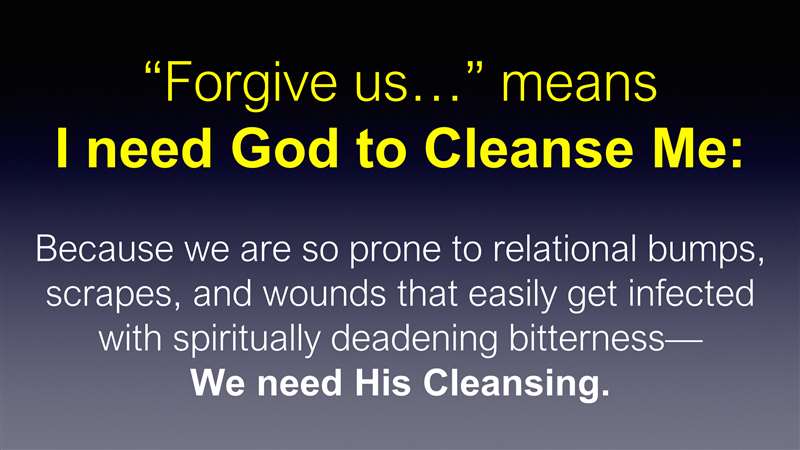 “Forgive us…” means
I need God to Cleanse Me:

Because we are so prone to relational bumps, scrapes, and wounds that easily get infected with spiritually deadening bitterness—
We need His Cleansing.